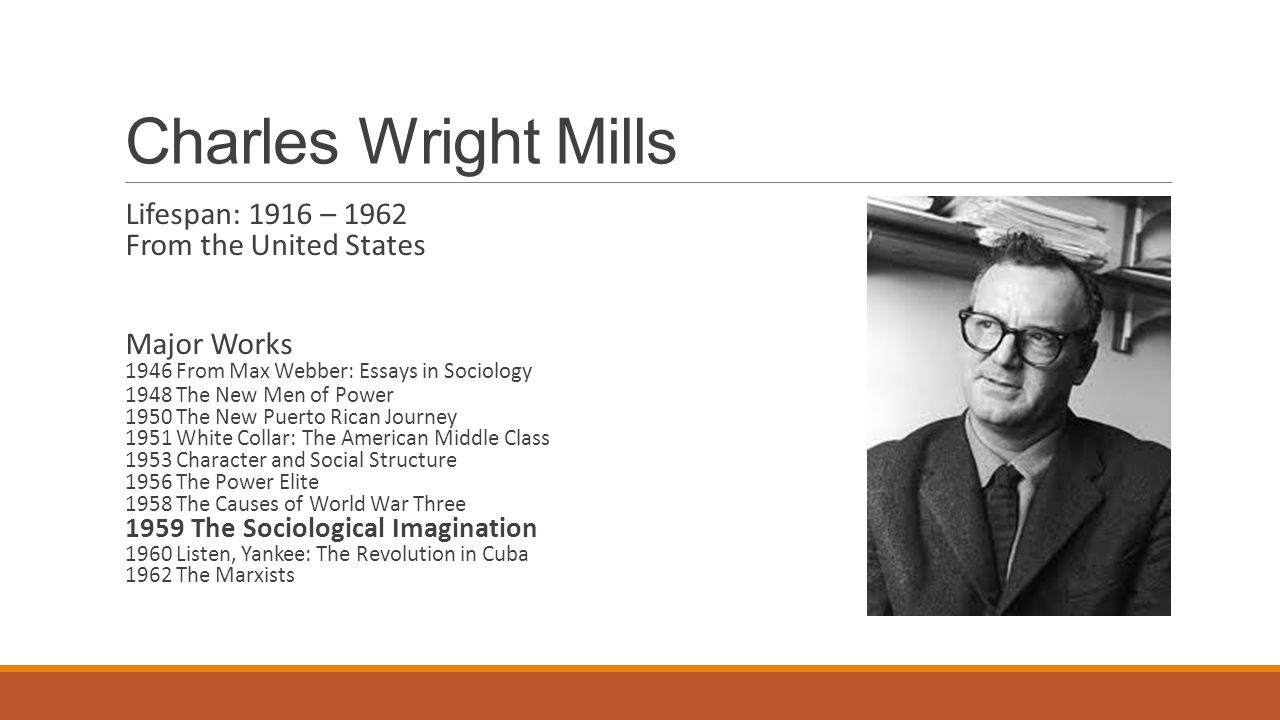 Charles Wright Mills

Lifespan: 1916 – 1962
From the United States

Major Works
1946 From Max Webber: Essays in Sociology
1948 The New Men of Power
1950 The New Puerto Rican Journey
1951 White Collar: The American Middle Class
1953 Character and Social Structure
1956 The Power Elite
1958 The Causes of World War Three
1959 The Sociological Imagination
1960 Listen, Yankee: The Revolution in Cuba
1962 The Marxists